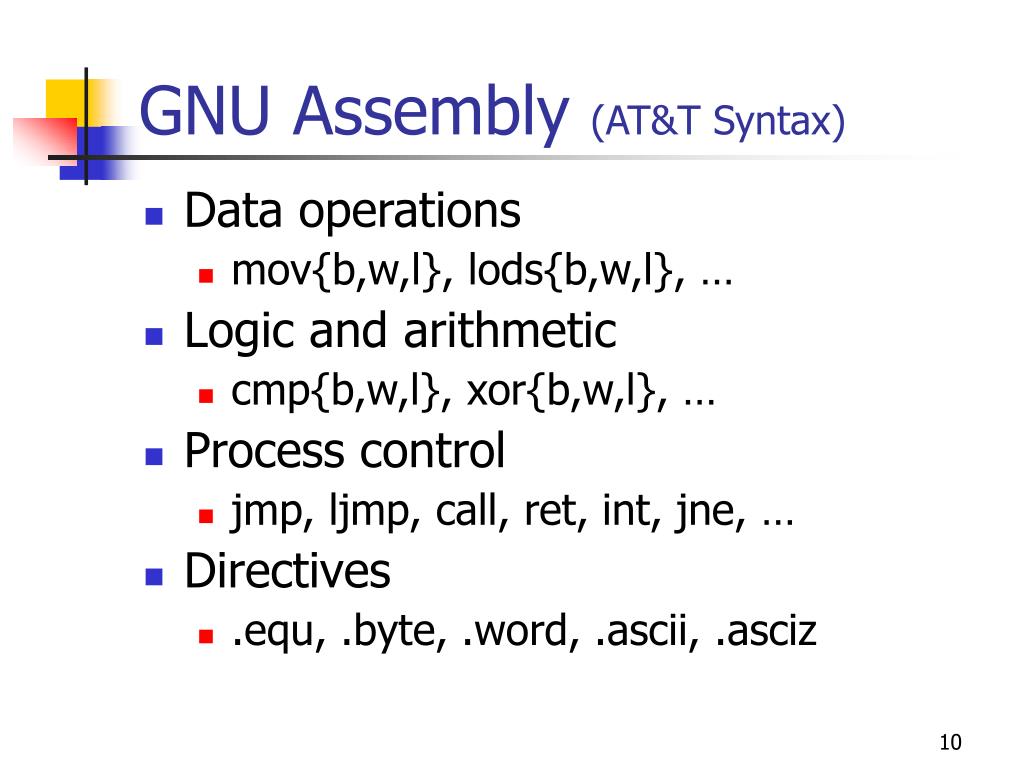 GNU Assembly (AT&T Syntax)

- Data operations
  - mov{b,w,l}, lods{b,w,l}, …
- Logic and arithmetic
  - cmp{b,w,l}, xor{b,w,l}, …
- Process control
  - jmp, ljmp, call, ret, int, jne, …
- Directives
  - .equ, .byte, .word, .ascii, .asciz

10